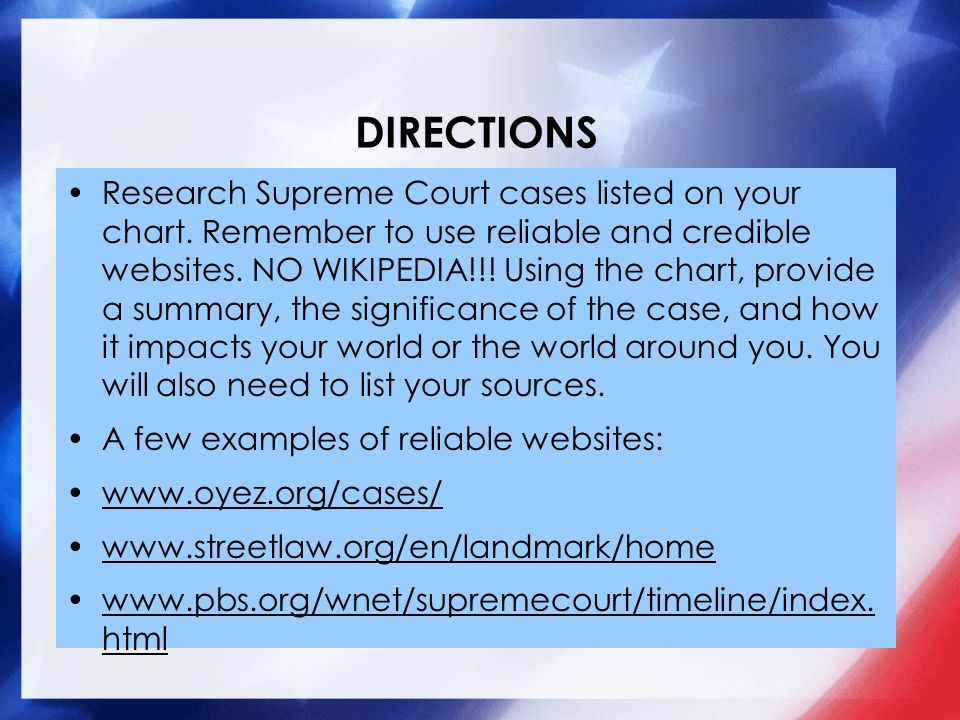 DIRECTIONS

• Research Supreme Court cases listed on your chart. Remember to use reliable and credible websites. NO WIKIPEDIA!!! Using the chart, provide a summary, the significance of the case, and how it impacts your world or the world around you. You will also need to list your sources.

• A few examples of reliable websites:

• www.oyez.org/cases/

• www.streetlaw.org/en/landmark/home

• www.pbs.org/wnet/supremecourt/timeline/index.html